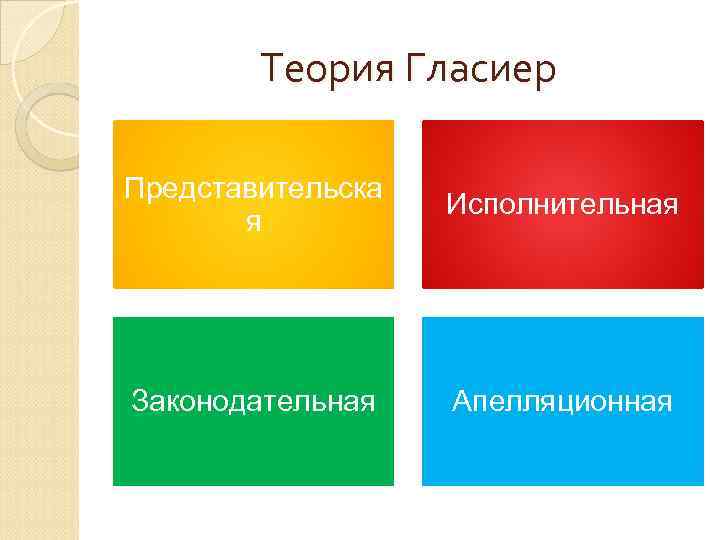 Теория Гласиер

Представительская

Исполнительная

Законодательная

Апелляционная